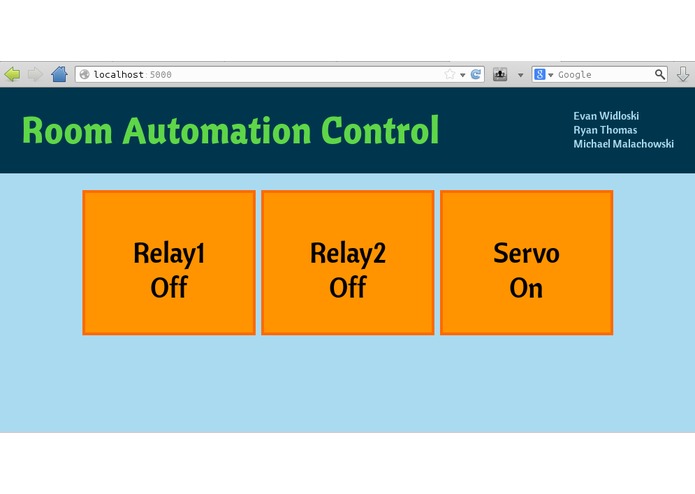 localhost:5000

Google

Room Automation Control

Evan Widloski
Ryan Thomas
Michael Malachowski

Relay1
Off

Relay2
Off

Servo
On